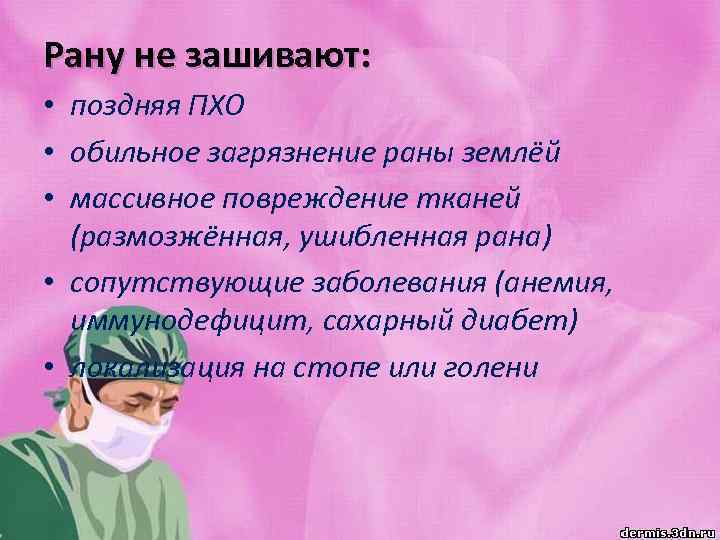 Рану не зашивают:

• поздняя ПХО
• обильное загрязнение раны землёй
• массивное повреждение тканей (размозжённая, ушибленная рана)
• сопутствующие заболевания (анемия, иммунодефицит, сахарный диабет)
• локализация на стопе или голени

dermis.3dn.ru